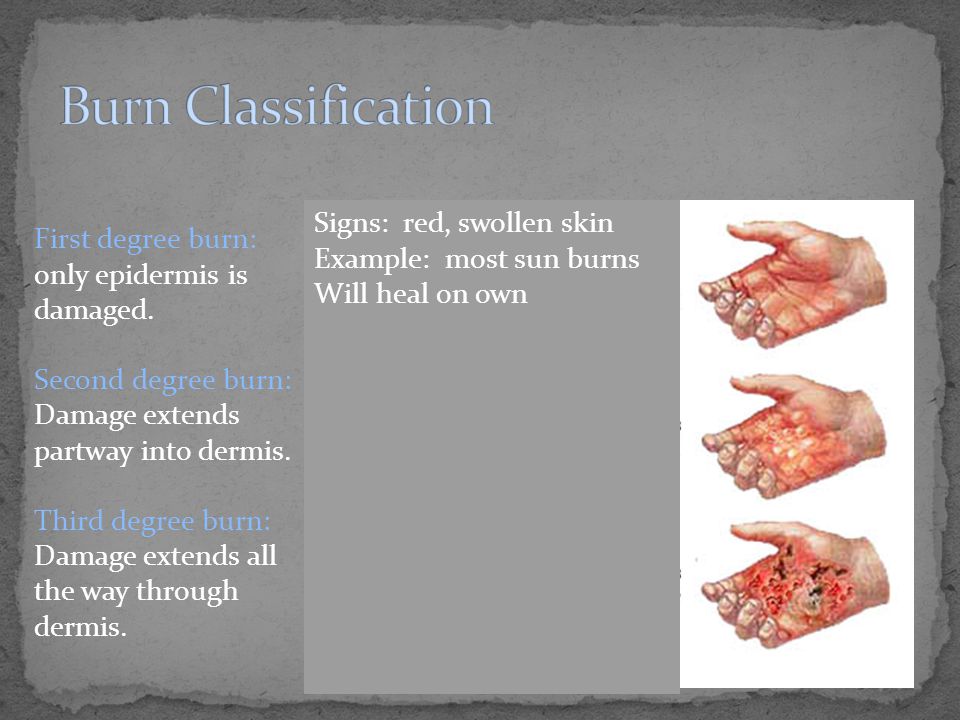 Burn Classification

First degree burn: only epidermis is damaged.

Second degree burn: Damage extends partway into dermis.

Third degree burn: Damage extends all the way through dermis.

Signs: red, swollen skin
Example: most sun burns
Will heal on own